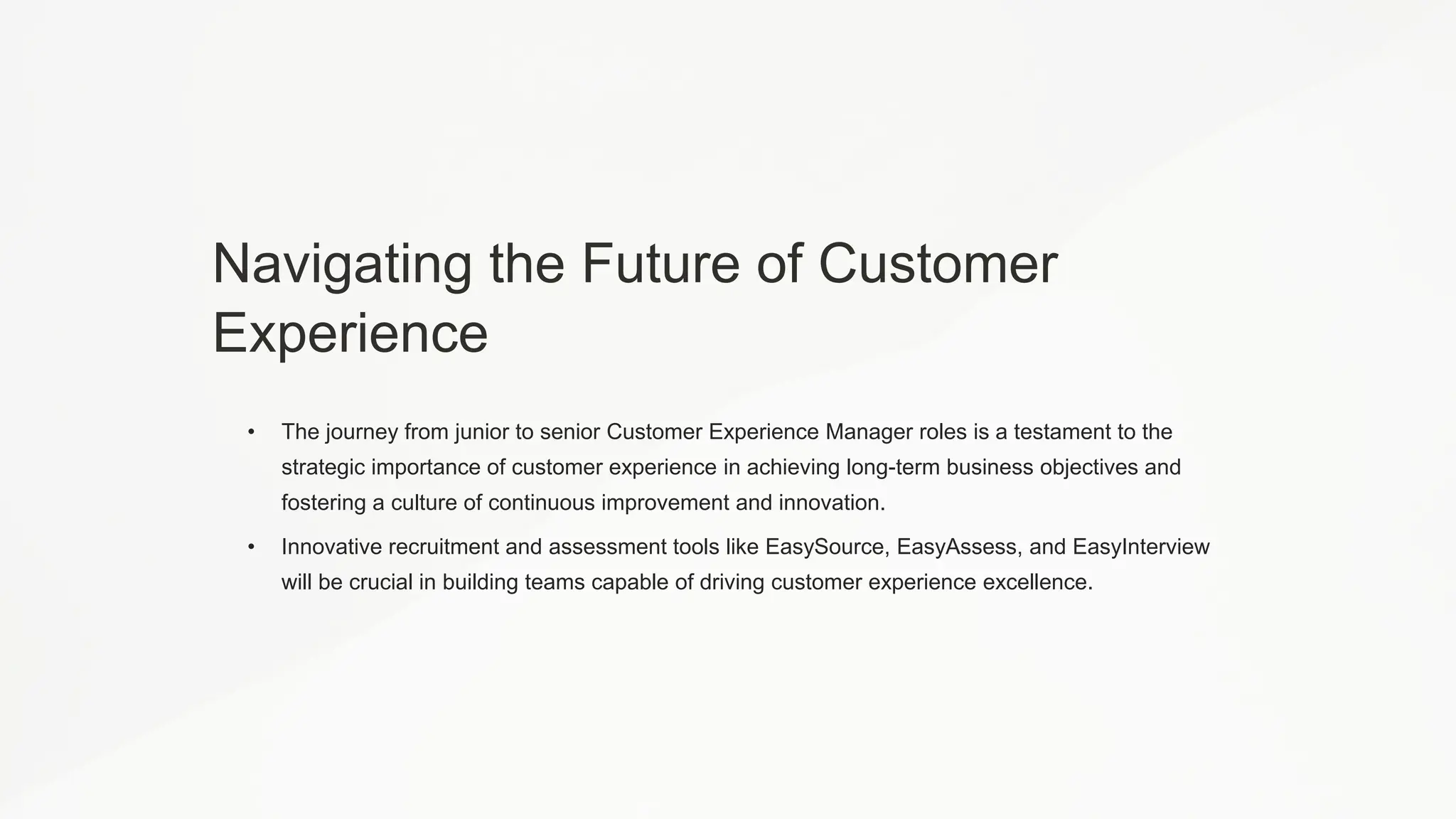 Navigating the Future of Customer Experience

• The journey from junior to senior Customer Experience Manager roles is a testament to the strategic importance of customer experience in achieving long-term business objectives and fostering a culture of continuous improvement and innovation.

• Innovative recruitment and assessment tools like EasySource, EasyAssess, and EasyInterview will be crucial in building teams capable of driving customer experience excellence.